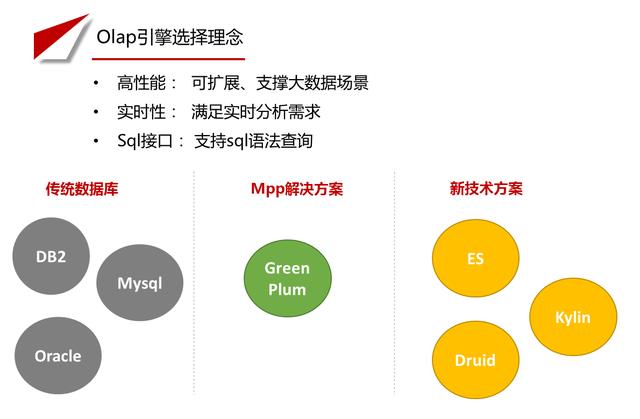 Olap引擎选择理念

• 高性能： 可扩展、支撑大数据场景
• 实时性： 满足实时分析需求
• Sql接口： 支持sql语法查询

传统数据库

DB2

Mysql

Oracle

Mpp解决方案

Green Plum

新技术方案

ES

Kylin

Druid